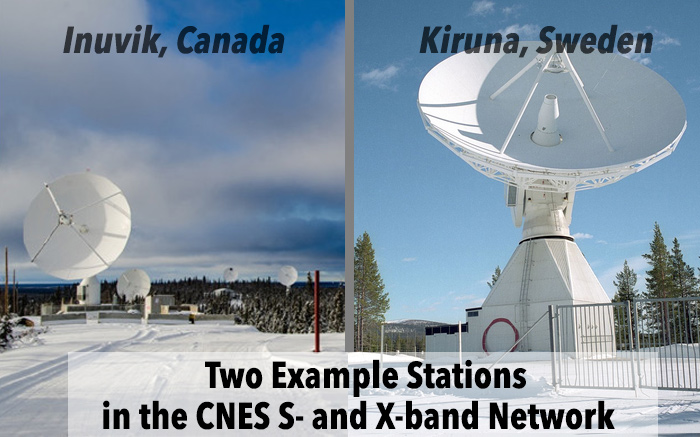 Inuvik, Canada

Kiruna, Sweden

Two Example Stations in the CNES S- and X-band Network